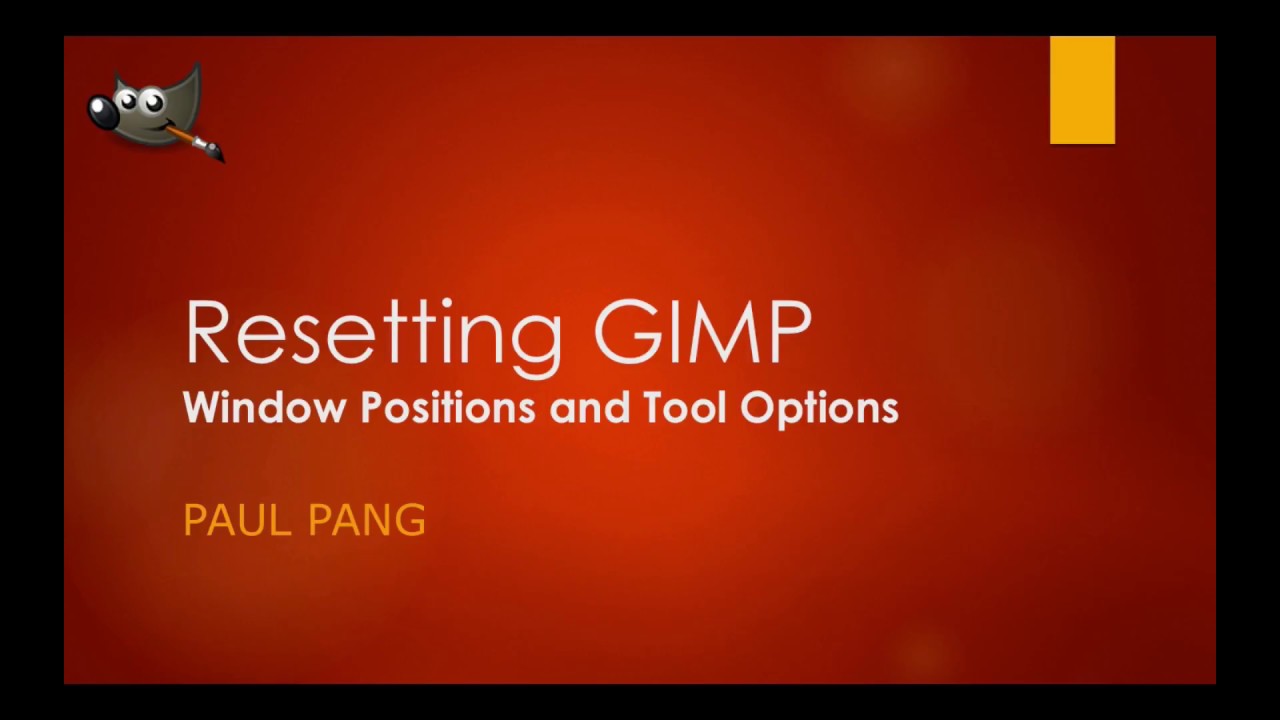 Resetting GIMP
Window Positions and Tool Options

PAUL PANG